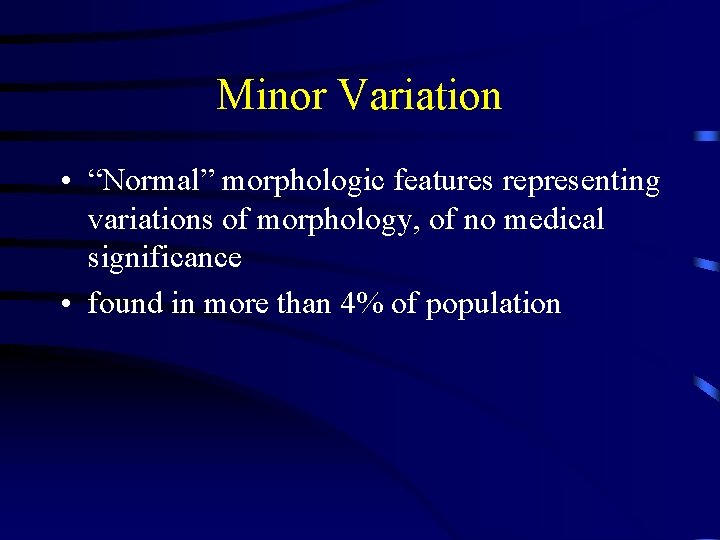 Minor Variation

• “Normal” morphologic features representing variations of morphology, of no medical significance

• found in more than 4% of population